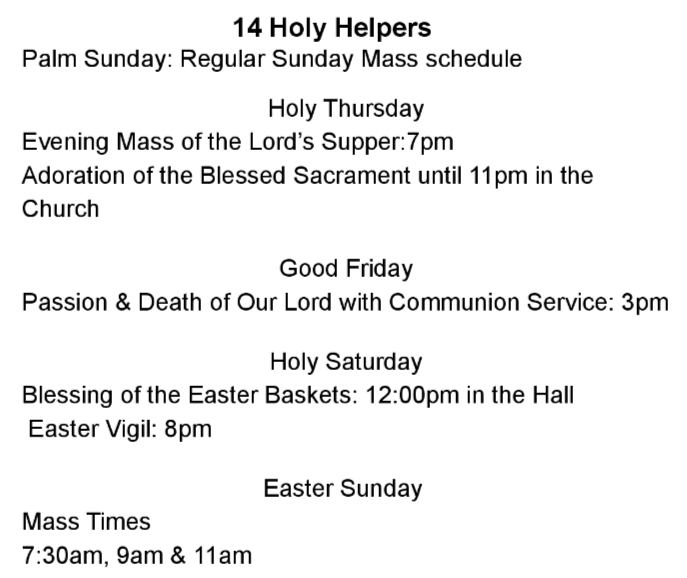 14 Holy Helpers
Palm Sunday: Regular Sunday Mass schedule

Holy Thursday
Evening Mass of the Lord’s Supper:7pm
Adoration of the Blessed Sacrament until 11pm in the Church

Good Friday
Passion & Death of Our Lord with Communion Service: 3pm

Holy Saturday
Blessing of the Easter Baskets: 12:00pm in the Hall
Easter Vigil: 8pm

Easter Sunday
Mass Times
7:30am, 9am & 11am